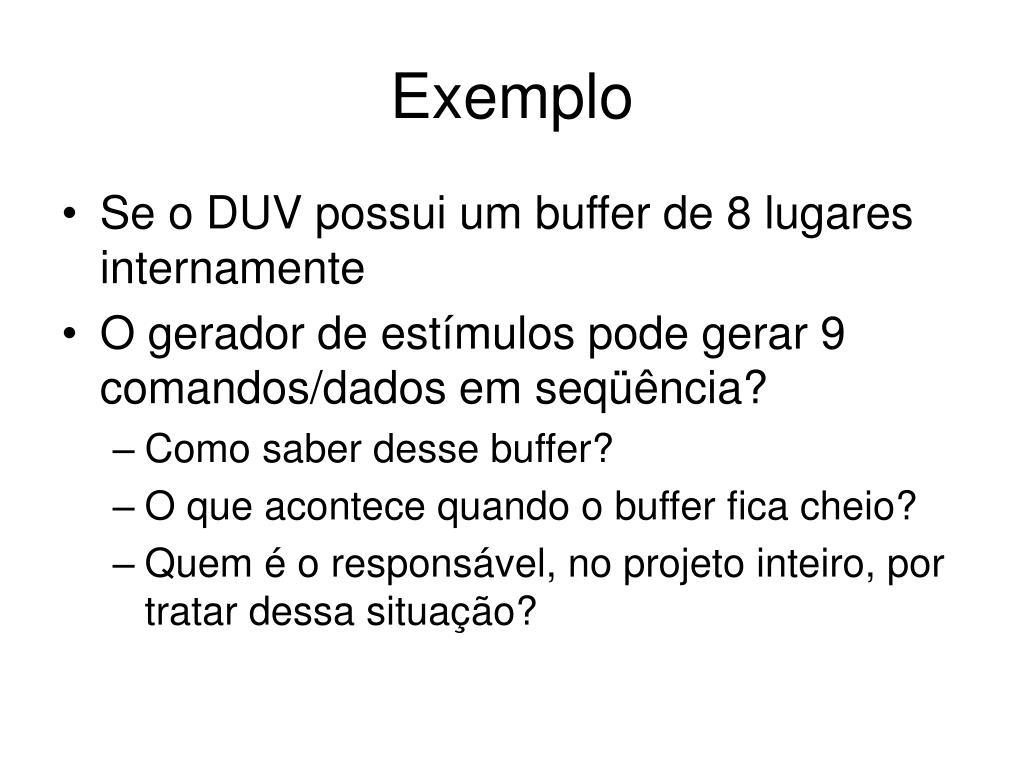 Exemplo

• Se o DUV possui um buffer de 8 lugares internamente
• O gerador de estímulos pode gerar 9 comandos/dados em seqüência?
– Como saber desse buffer?
– O que acontece quando o buffer fica cheio?
– Quem é o responsável, no projeto inteiro, por tratar dessa situação?